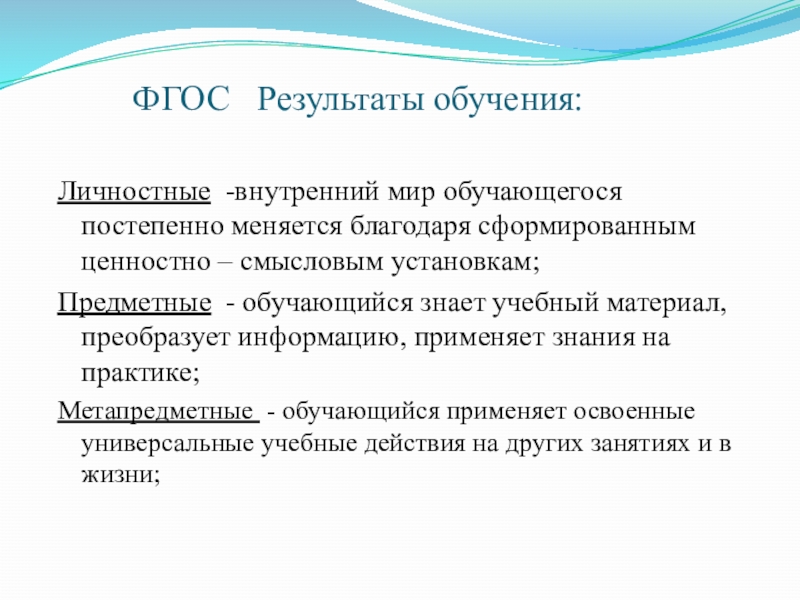 ФГОС   Результаты обучения:

Личностные  -внутренний мир обучающегося постепенно меняется благодаря сформированным ценностно – смысловым установкам;

Предметные  - обучающийся знает учебный материал, преобразует информацию, применяет знания на практике;

Метапредметные  - обучающийся применяет освоенные универсальные учебные действия на других занятиях и в жизни;